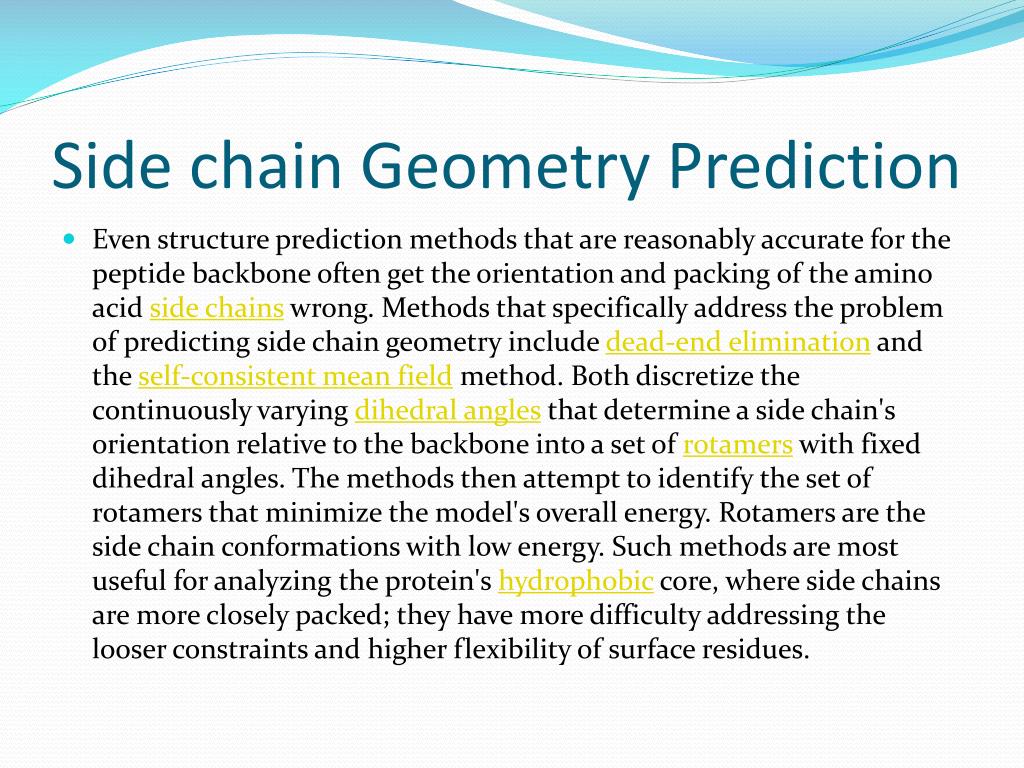 Side chain Geometry Prediction

Even structure prediction methods that are reasonably accurate for the peptide backbone often get the orientation and packing of the amino acid side chains wrong. Methods that specifically address the problem of predicting side chain geometry include dead-end elimination and the self-consistent mean field method. Both discretize the continuously varying dihedral angles that determine a side chain's orientation relative to the backbone into a set of rotamers with fixed dihedral angles. The methods then attempt to identify the set of rotamers that minimize the model's overall energy. Rotamers are the side chain conformations with low energy. Such methods are most useful for analyzing the protein's hydrophobic core, where side chains are more closely packed; they have more difficulty addressing the looser constraints and higher flexibility of surface residues.